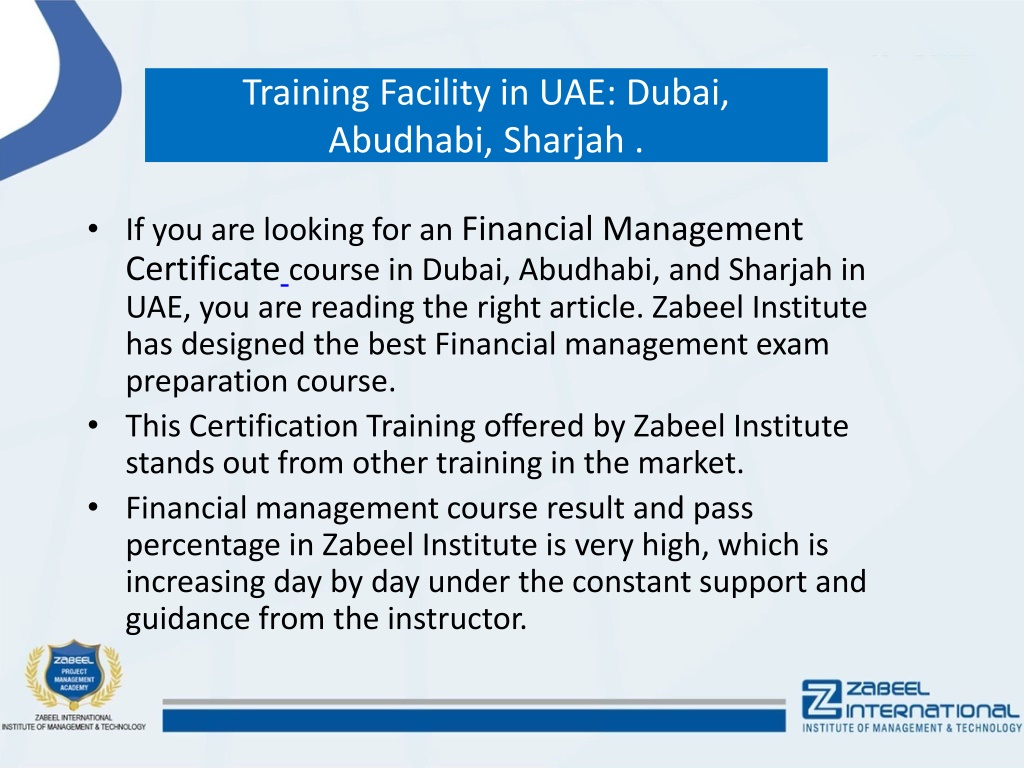 Training Facility in UAE: Dubai, Abudhabi, Sharjah .

• If you are looking for an Financial Management Certificate course in Dubai, Abudhabi, and Sharjah in UAE, you are reading the right article. Zabeel Institute has designed the best Financial management exam preparation course.
• This Certification Training offered by Zabeel Institute stands out from other training in the market.
• Financial management course result and pass percentage in Zabeel Institute is very high, which is increasing day by day under the constant support and guidance from the instructor.

ZABEEL PROJECT MANAGEMENT ACADEMY
ZABEEL INTERNATIONAL INSTITUTE OF MANAGEMENT & TECHNOLOGY

ZABEEL INTERNATIONAL
INSTITUTE OF MANAGEMENT & TECHNOLOGY